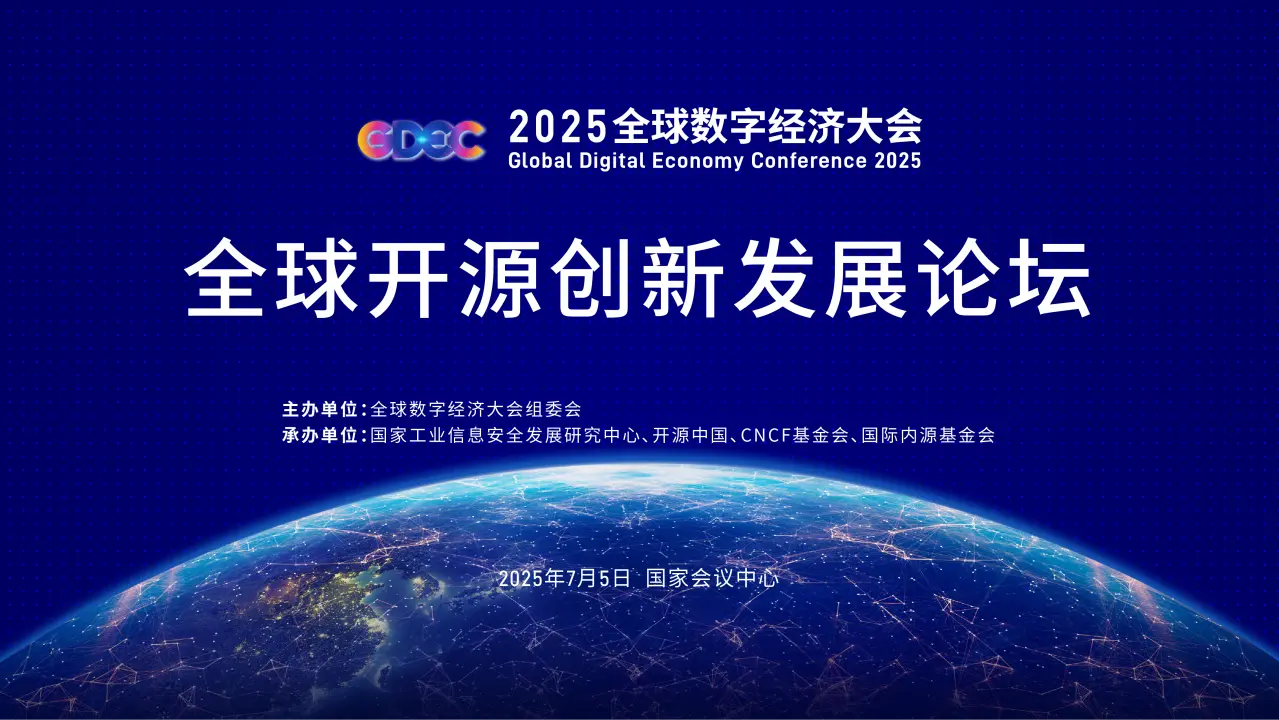 GDEC 2025全球数字经济大会
Global Digital Economy Conference 2025

全球开源创新发展论坛

主办单位：全球数字经济大会组委会
承办单位：国家工业信息安全发展研究中心、开源中国、CNCF基金会、国际内源基金会

2025年7月5日 国家会议中心